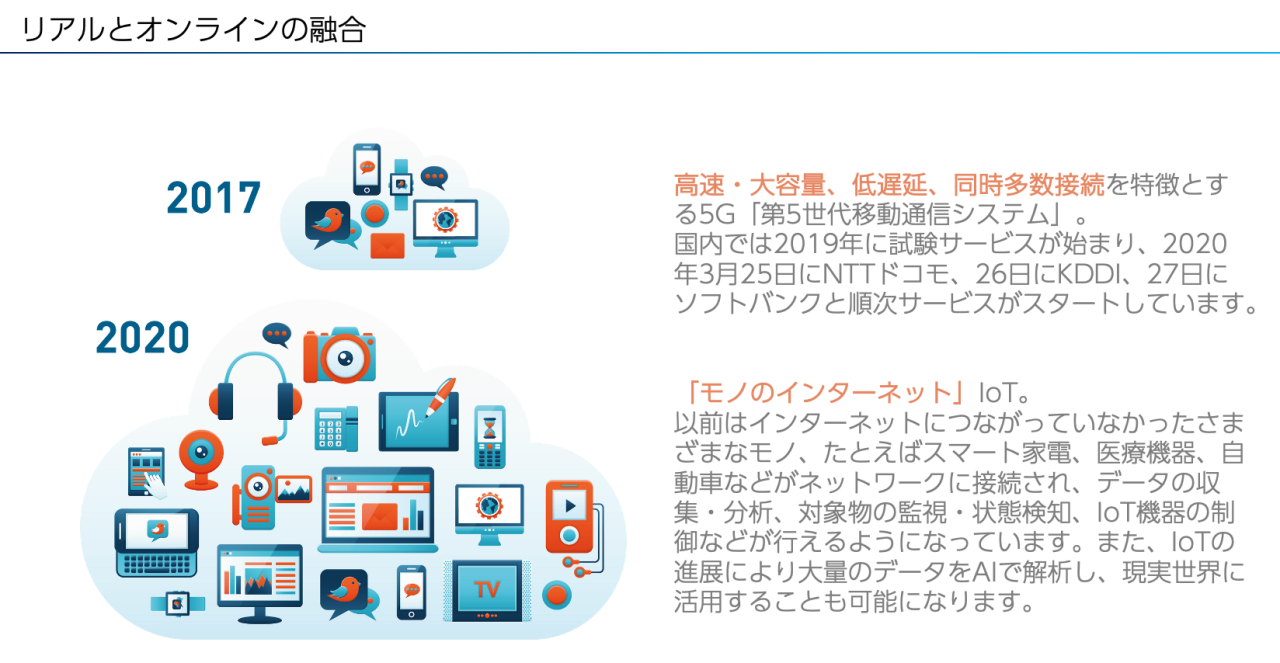 リアルとオンラインの融合

2017

2020

TV

高速・大容量、低遅延、同時多数接続を特徴とする5G「第5世代移動通信システム」。
国内では2019年に試験サービスが始まり、2020年3月25日にNTTドコモ、26日にKDDI、27日にソフトバンクと順次サービスがスタートしています。

「モノのインターネット」IoT。
以前はインターネットにつながっていなかったさまざまなモノ、たとえばスマート家電、医療機器、自動車などがネットワークに接続され、データの収集・分析、対象物の監視・状態検知、IoT機器の制御などが行えるようになっています。また、IoTの進展により大量のデータをAIで解析し、現実世界に活用することも可能になります。